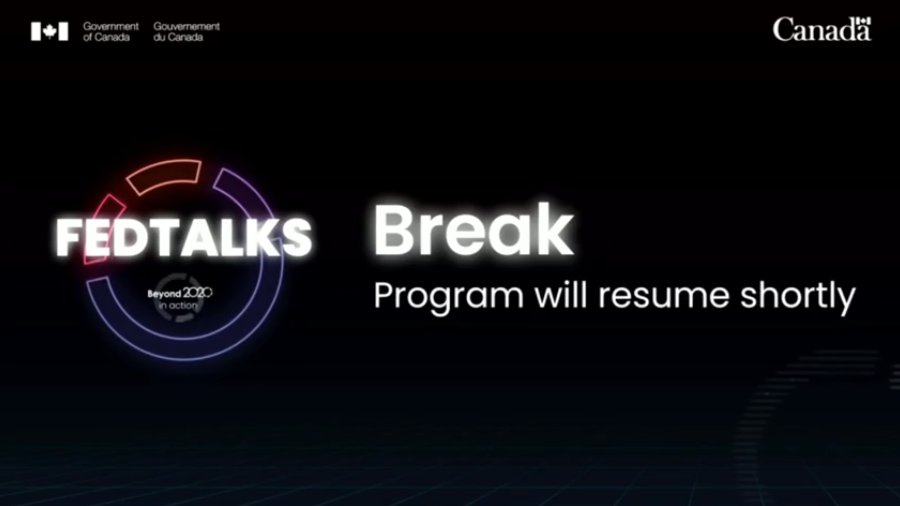 Government of Canada
Gouvernement du Canada

Canada

FEDTALKS

Beyond 2020 in action

Break

Program will resume shortly